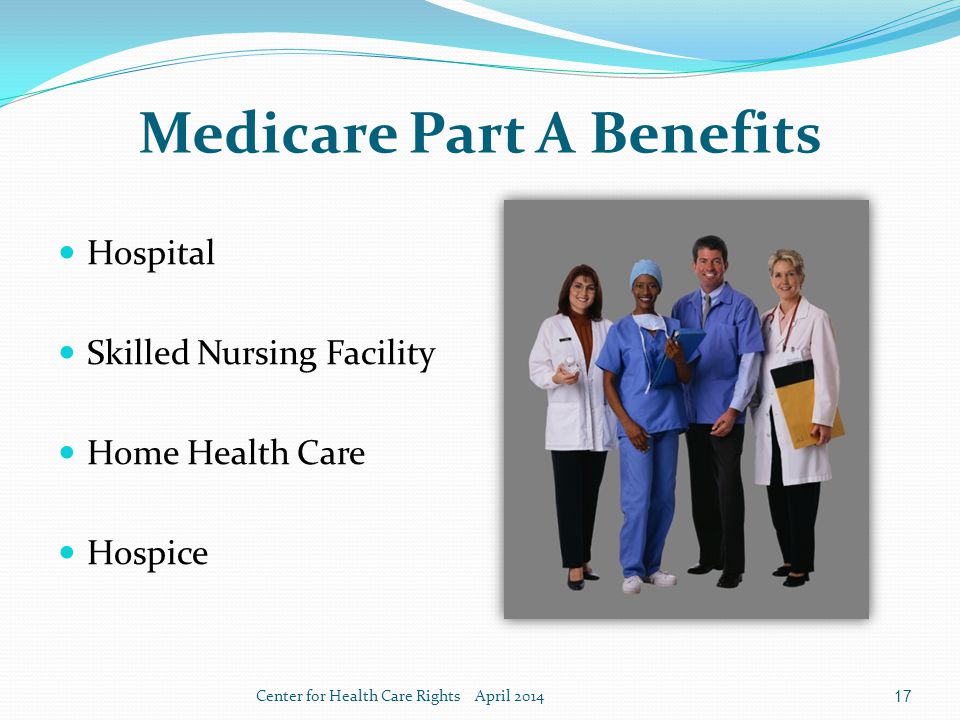 Medicare Part A Benefits

- Hospital
- Skilled Nursing Facility
- Home Health Care
- Hospice

Center for Health Care Rights April 2014

17